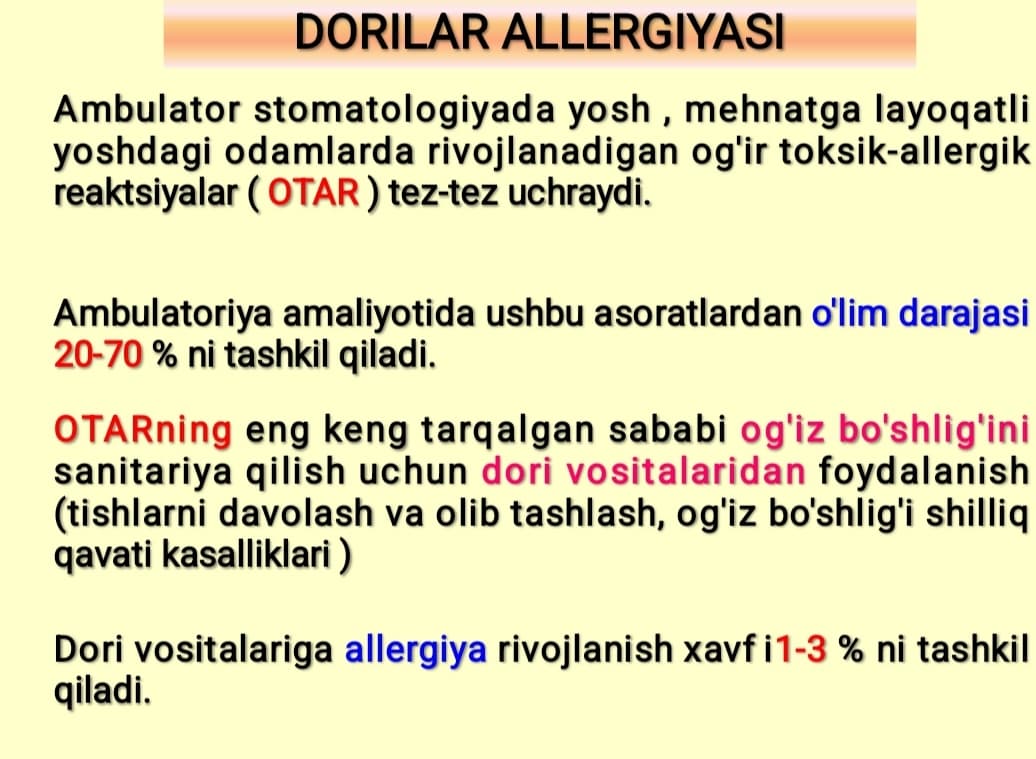 DORILAR ALLERGIYASI

Ambulator stomatologiyada yosh , mehnatga layoqatli yoshdagi odamlarda rivojlanadigan og'ir toksik-allergik reaktsiyalar ( OTAR ) tez-tez uchraydi.

Ambulatoriya amaliyotida ushbu asoratlardan o'lim darajasi 20-70 % ni tashkil qiladi.

OTARning eng keng tarqalgan sababi og'iz bo'shlig'ini sanitariya qilish uchun dori vositalaridan foydalanish (tishlarni davolash va olib tashlash, og'iz bo'shlig'i shilliq qavati kasalliklari )

Dori vositalariga allergiya rivojlanish xavf i1-3 % ni tashkil qiladi.